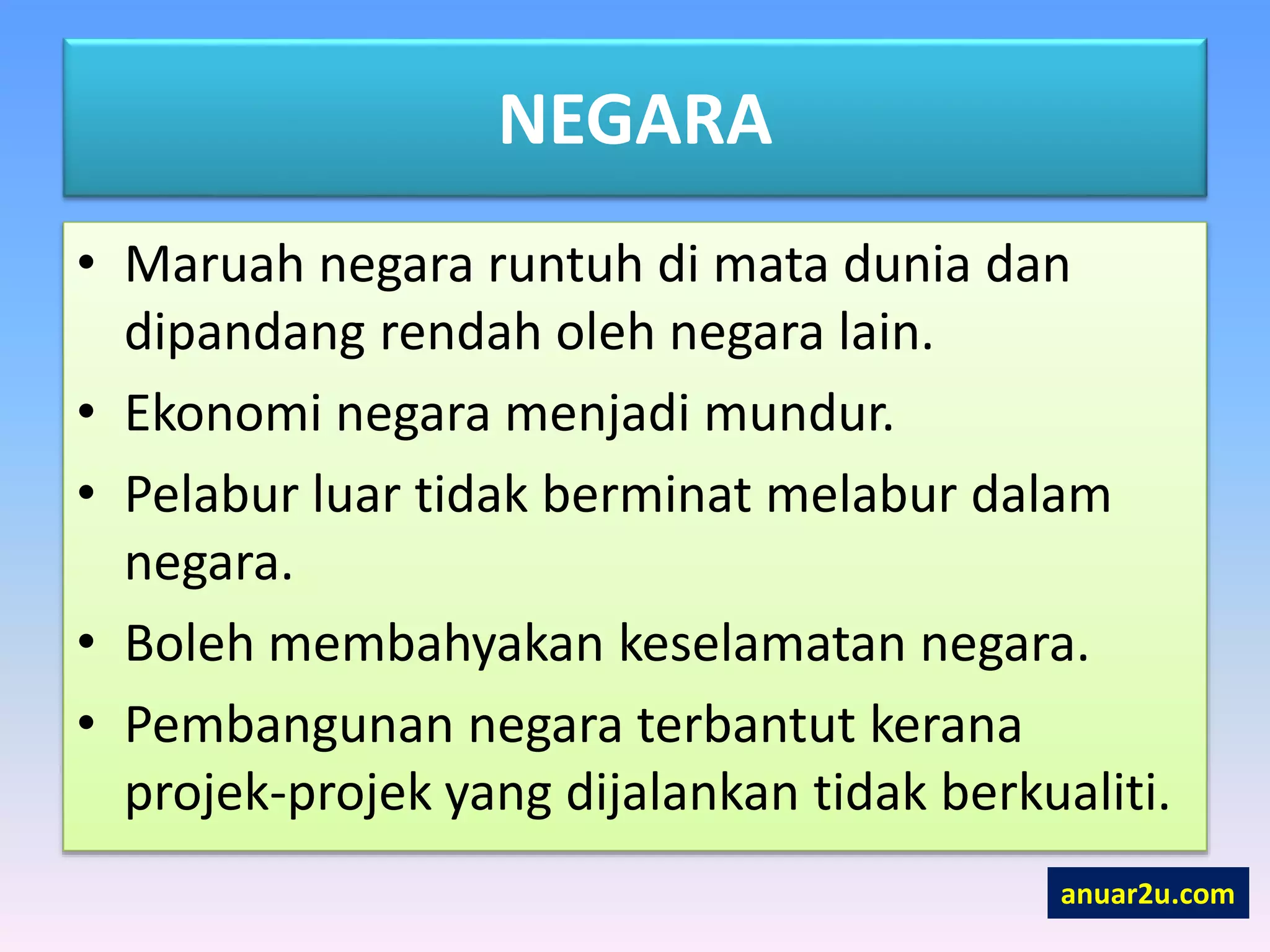 NEGARA

• Maruah negara runtuh di mata dunia dan dipandang rendah oleh negara lain.
• Ekonomi negara menjadi mundur.
• Pelabur luar tidak berminat melabur dalam negara.
• Boleh membahyakan keselamatan negara.
• Pembangunan negara terbantut kerana projek-projek yang dijalankan tidak berkualiti.

anuar2u.com